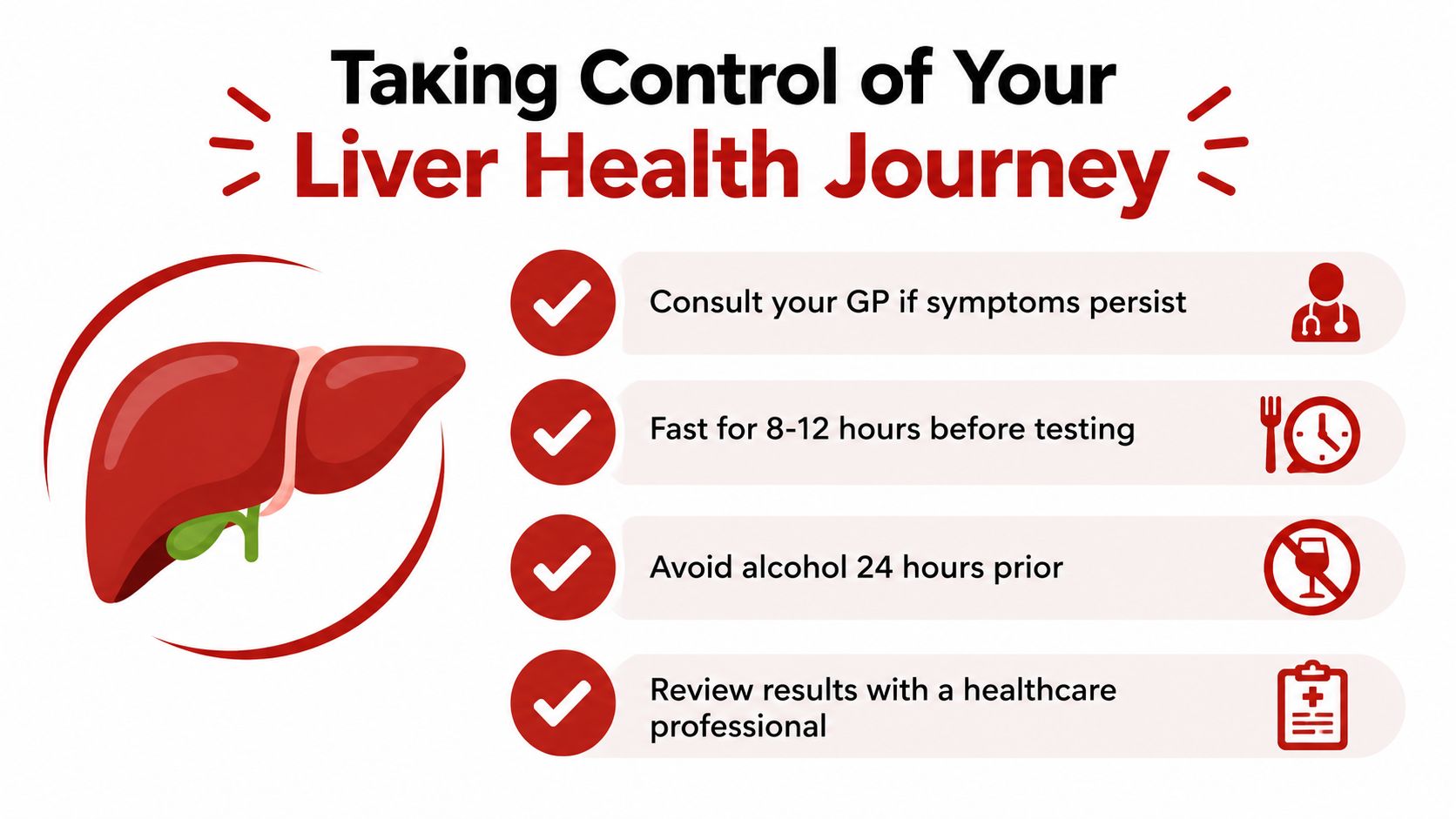 Taking Control of Your
Liver Health Journey

Consult your GP if symptoms persist

Fast for 8-12 hours before testing

Avoid alcohol 24 hours prior

Review results with a healthcare professional